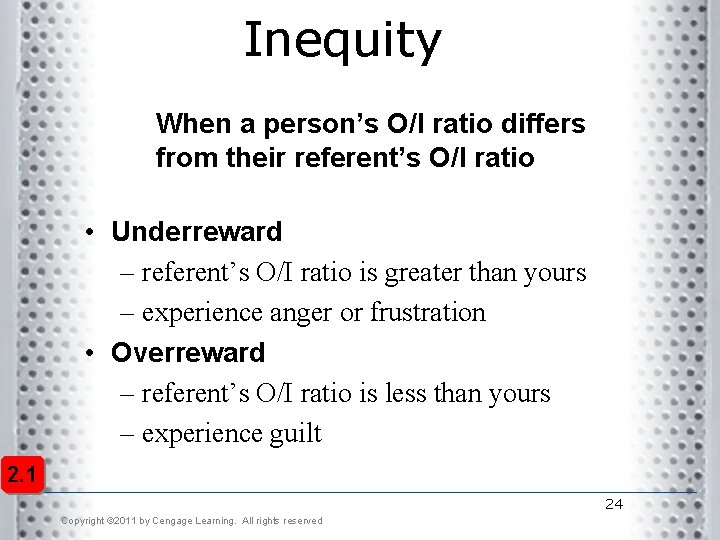 Inequity

When a person's O/I ratio differs from their referent's O/I ratio

• Underreward
– referent's O/I ratio is greater than yours
– experience anger or frustration
• Overreward
– referent's O/I ratio is less than yours
– experience guilt

2.1

24

Copyright ©2011 by Cengage Learning. All rights reserved